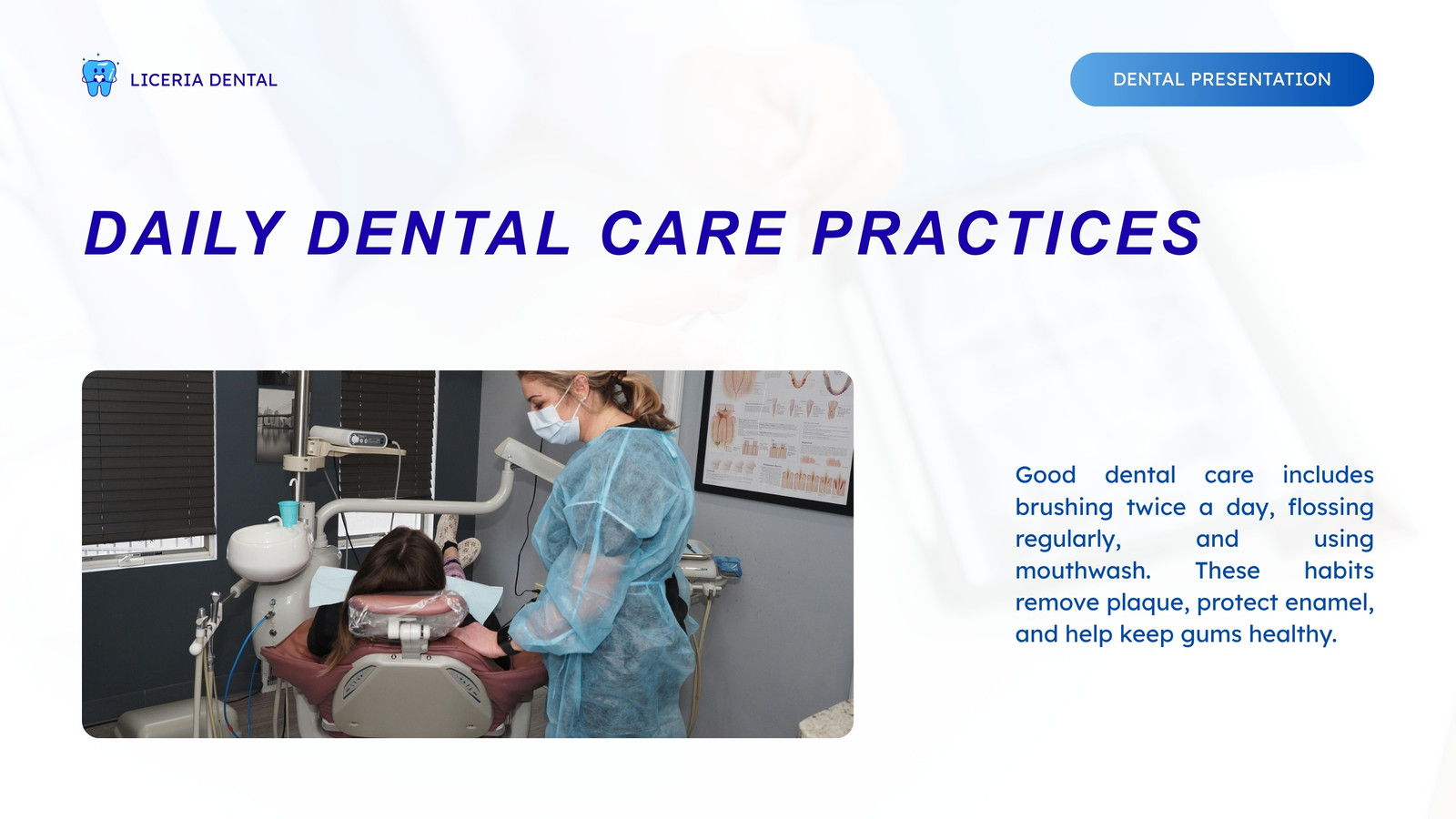 LICERIA DENTAL

DENTAL PRESENTATION

DAILY DENTAL CARE PRACTICES

Good dental care includes brushing twice a day, flossing regularly, and using mouthwash. These habits remove plaque, protect enamel, and help keep gums healthy.